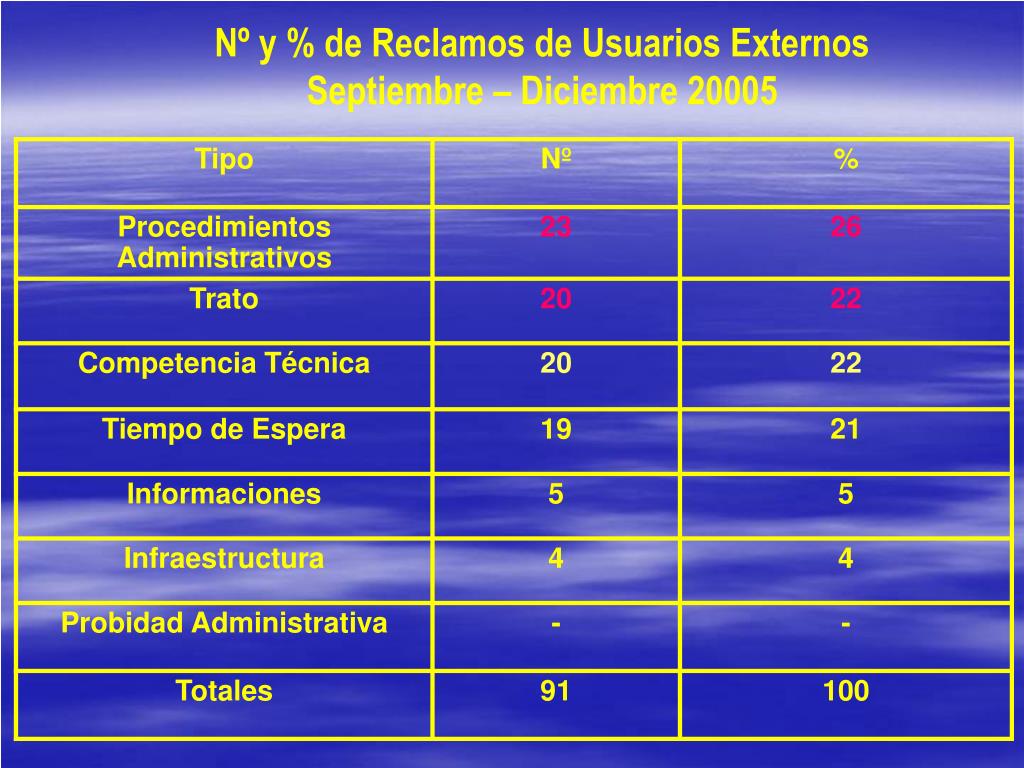 Nº y % de Reclamos de Usuarios Externos
Septiembre – Diciembre 20005

| Tipo | Nº | % |
|---|---|---|
| Procedimientos Administrativos | 23 | 26 |
| Trato | 20 | 22 |
| Competencia Técnica | 20 | 22 |
| Tiempo de Espera | 19 | 21 |
| Informaciones | 5 | 5 |
| Infraestructura | 4 | 4 |
| Probidad Administrativa | - | - |
| Totales | 91 | 100 |